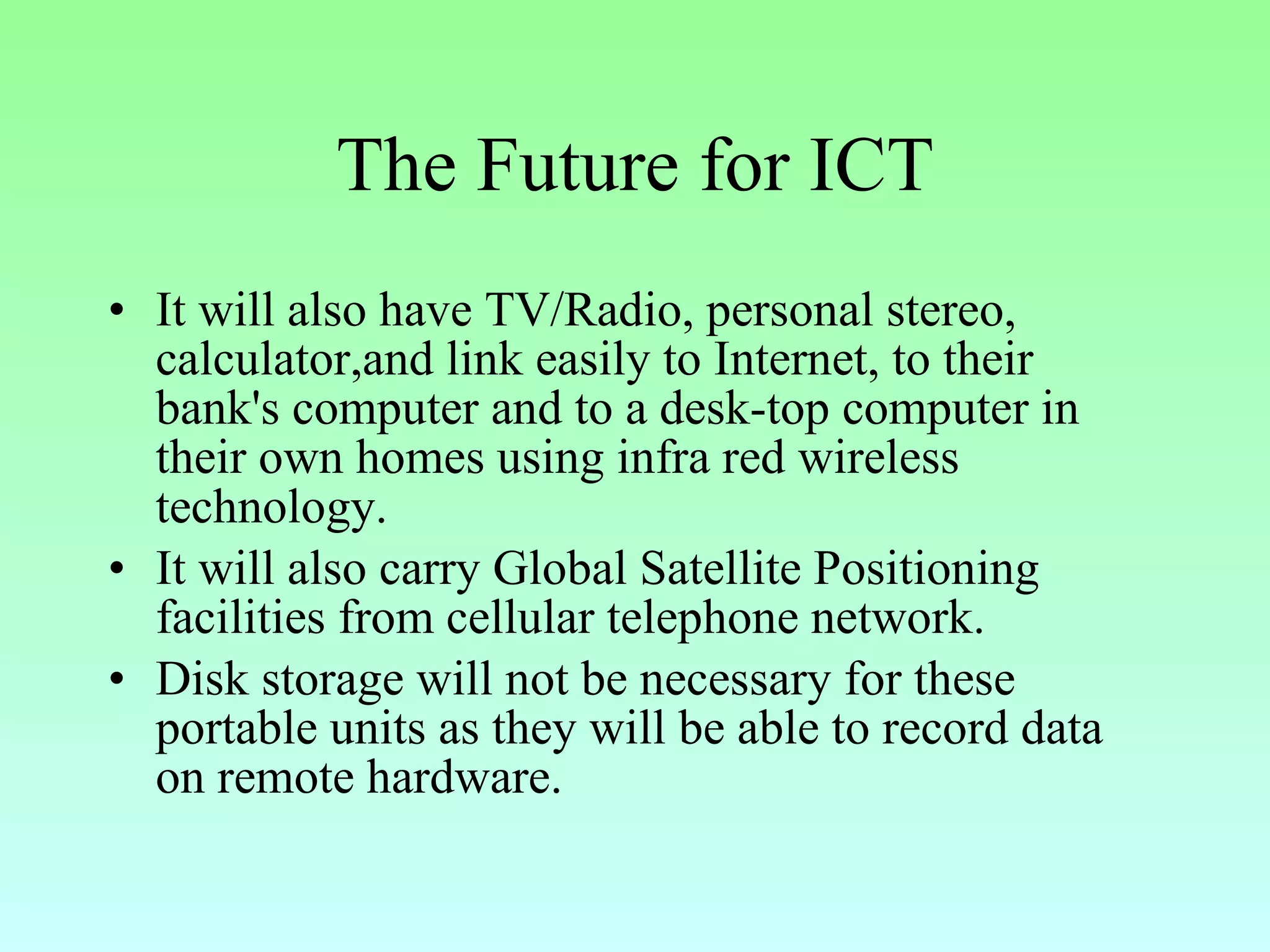 The Future for ICT

• It will also have TV/Radio, personal stereo, calculator,and link easily to Internet, to their bank's computer and to a desk-top computer in their own homes using infra red wireless technology.
• It will also carry Global Satellite Positioning facilities from cellular telephone network.
• Disk storage will not be necessary for these portable units as they will be able to record data on remote hardware.